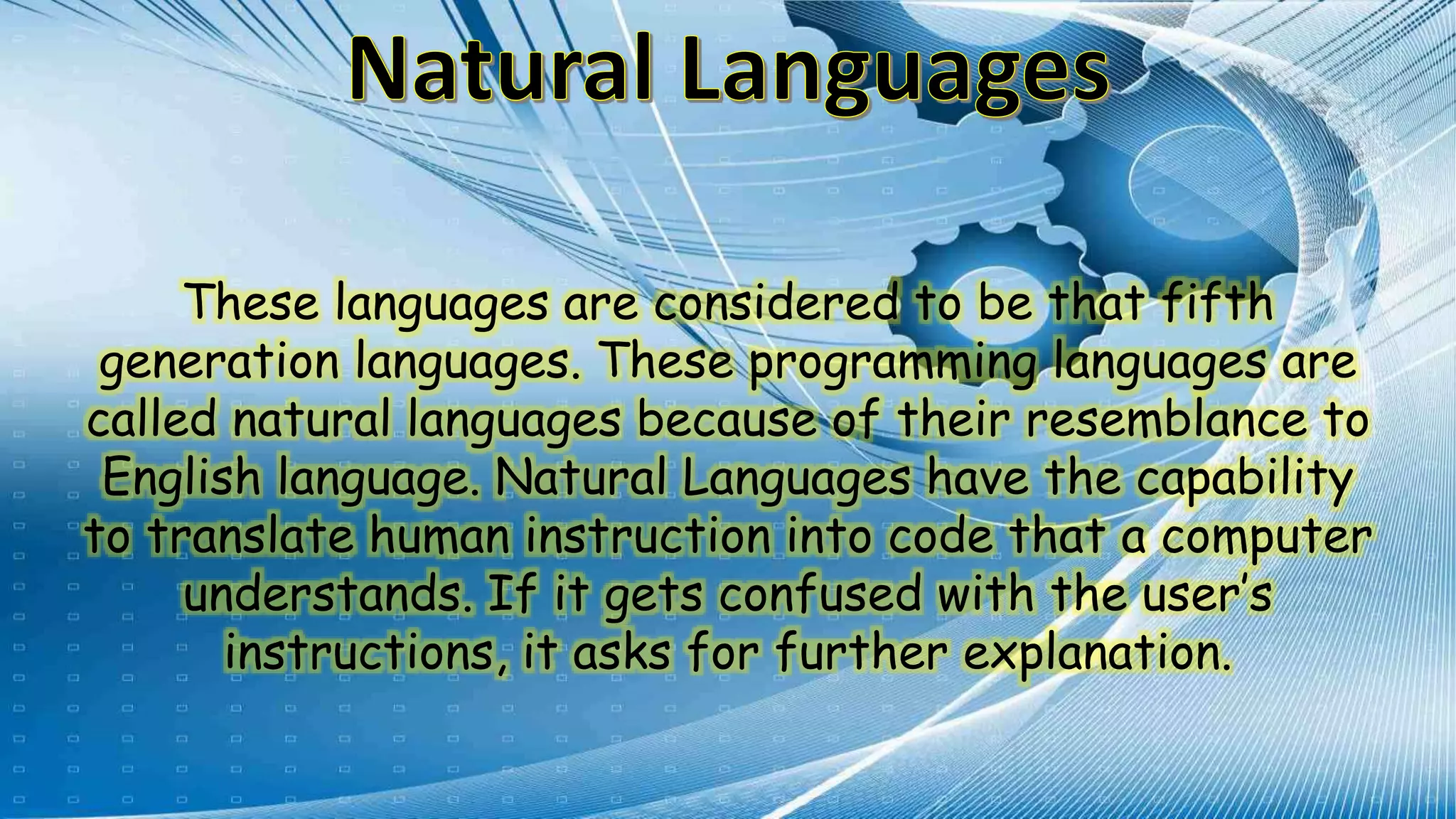 Natural Languages

These languages are considered to be that fifth generation languages. These programming languages are called natural languages because of their resemblance to English language. Natural Languages have the capability to translate human instruction into code that a computer understands. If it gets confused with the user's instructions, it asks for further explanation.